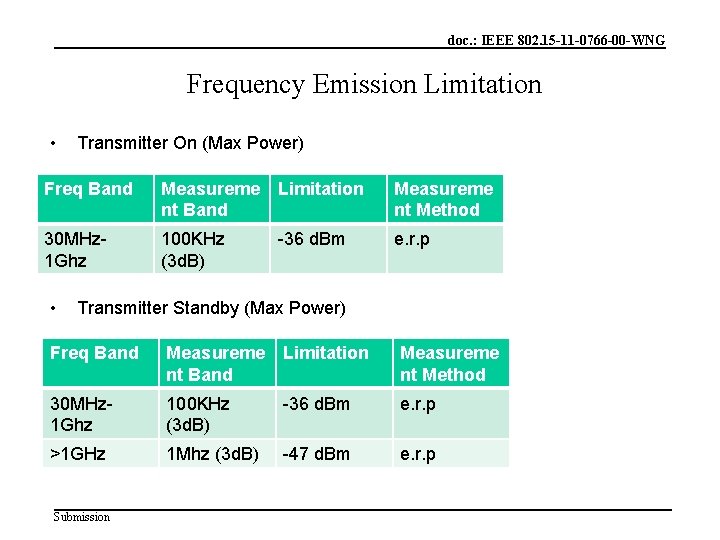 doc.: IEEE 802.15-11-0766-00-WNG

Frequency Emission Limitation

• Transmitter On (Max Power)

| Freq Band | Measurement Band | Limitation | Measurement Method |
|---|---|---|---|
| 30MHz-1Ghz | 100KHz (3dB) | -36 dBm | e.r.p |

• Transmitter Standby (Max Power)

| Freq Band | Measurement Band | Limitation | Measurement Method |
|---|---|---|---|
| 30MHz-1Ghz | 100KHz (3dB) | -36 dBm | e.r.p |
| >1GHz | 1Mhz (3dB) | -47 dBm | e.r.p |

Submission